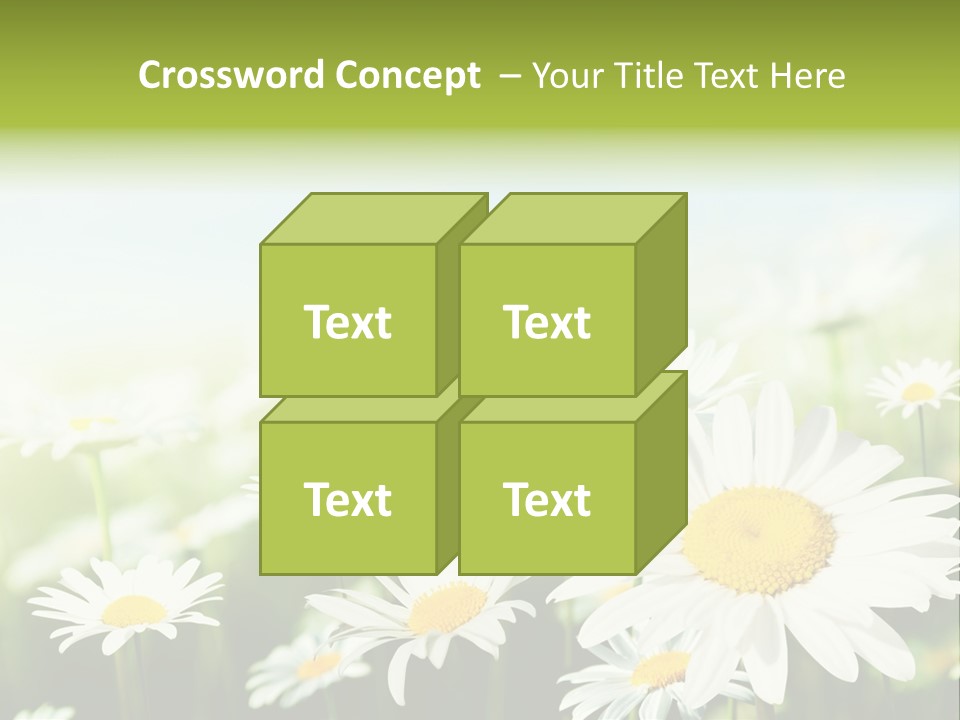 Crossword Concept – Your Title Text Here

Text

Text

Text

Text